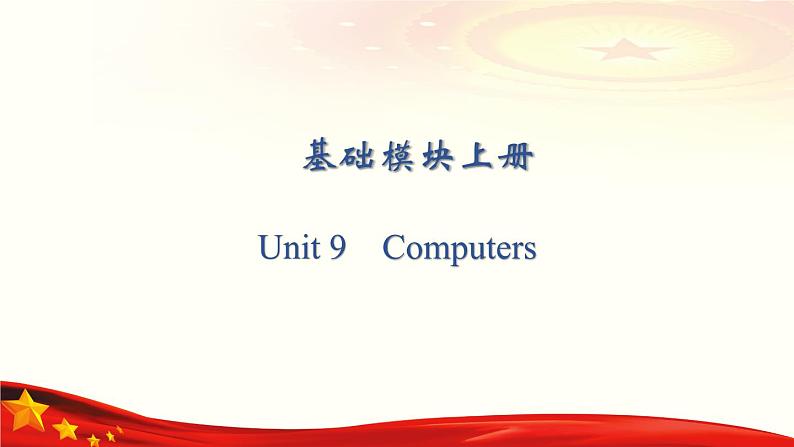 基础模块上册

Unit 9 Computers